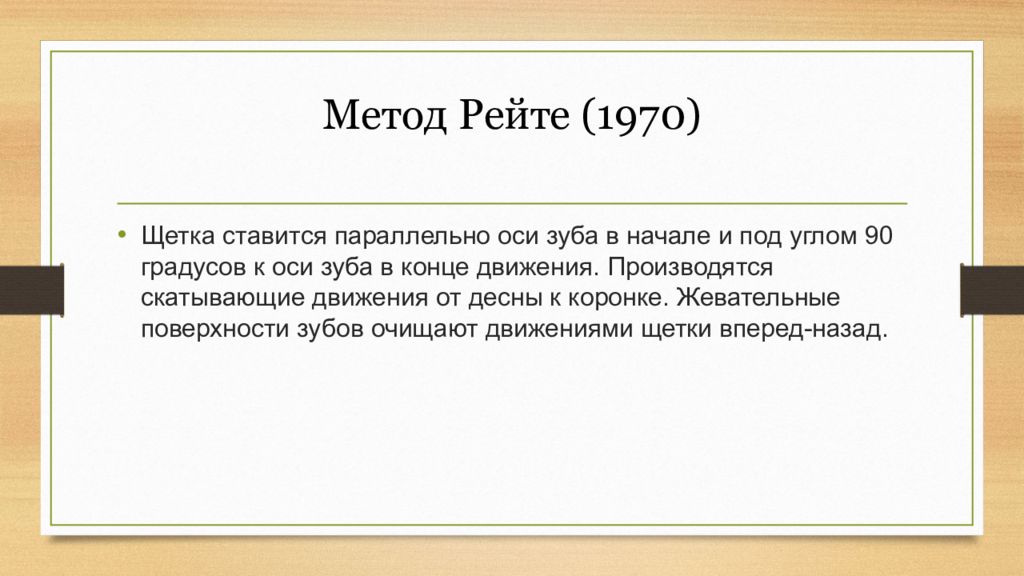 Метод Рейте (1970)

• Щетка ставится параллельно оси зуба в начале и под углом 90 градусов к оси зуба в конце движения. Производятся скатывающие движения от десны к коронке. Жевательные поверхности зубов очищают движениями щетки вперед-назад.